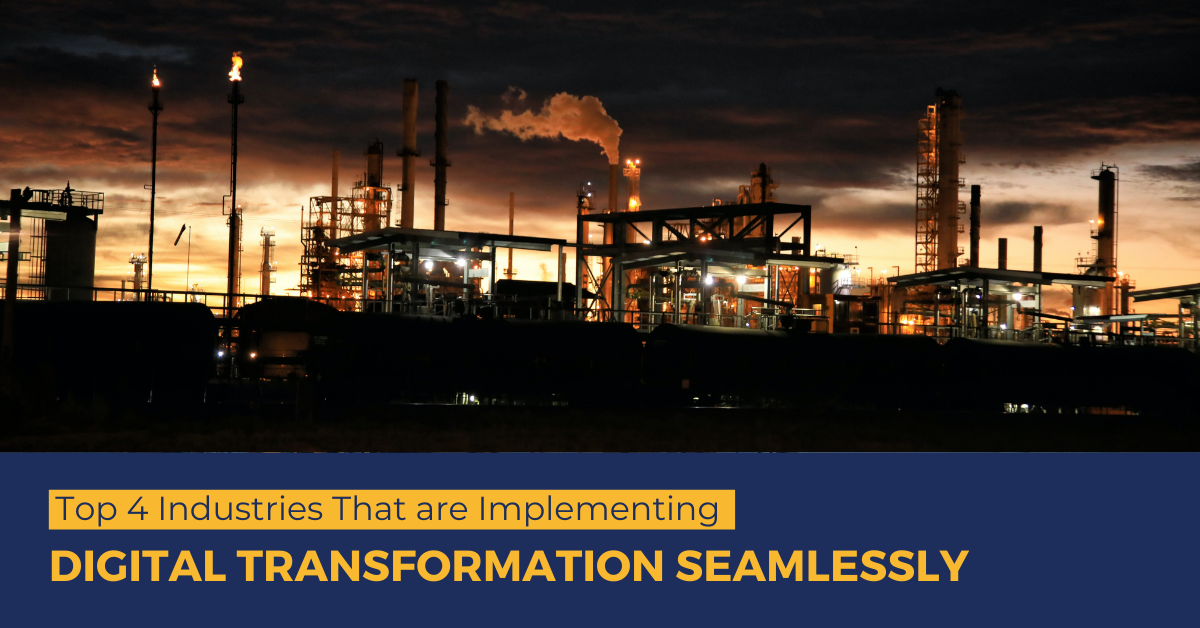 Top 4 Industries That are Implementing
DIGITAL TRANSFORMATION SEAMLESSLY